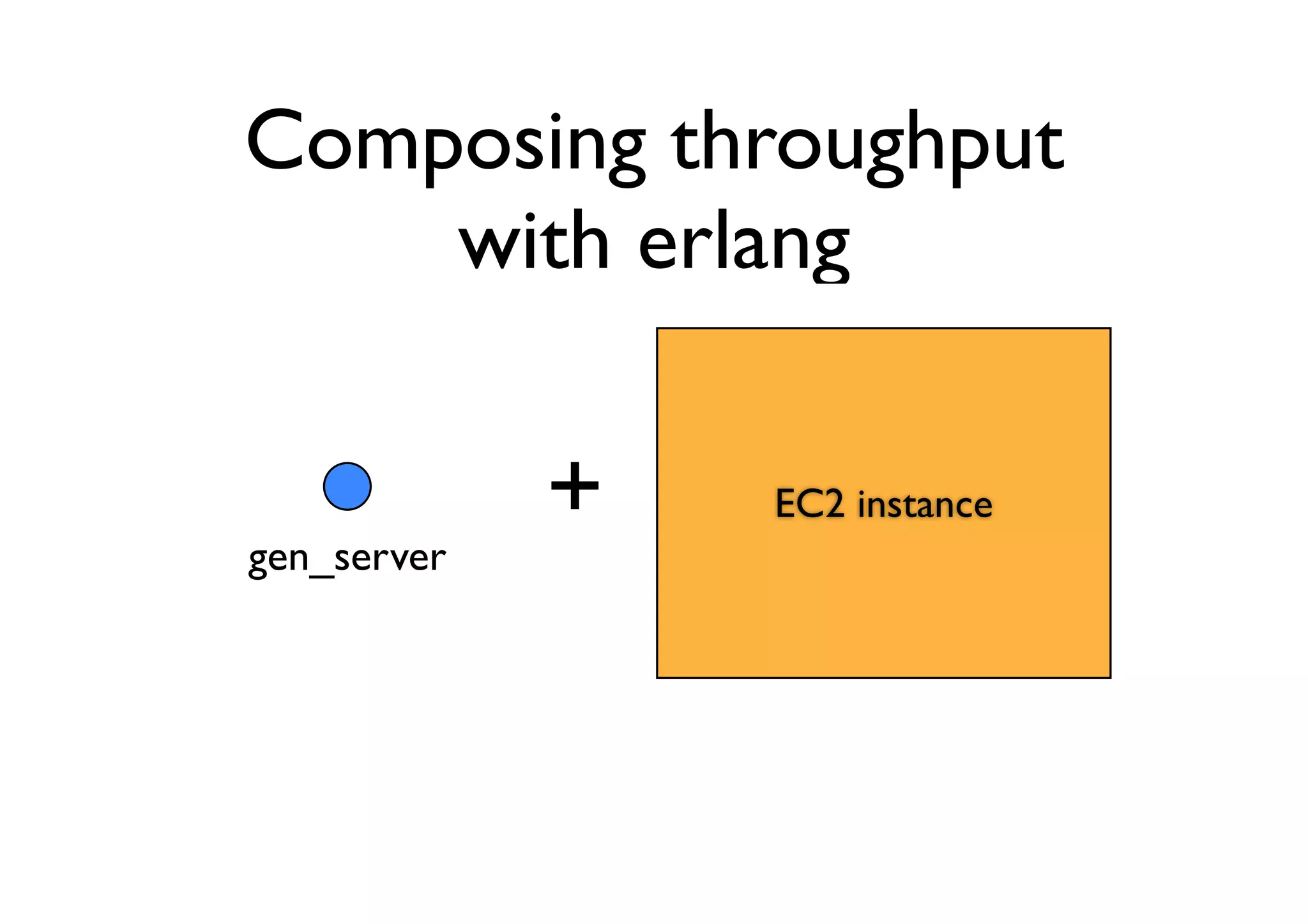 Composing throughput with erlang

gen_server

+

EC2 instance